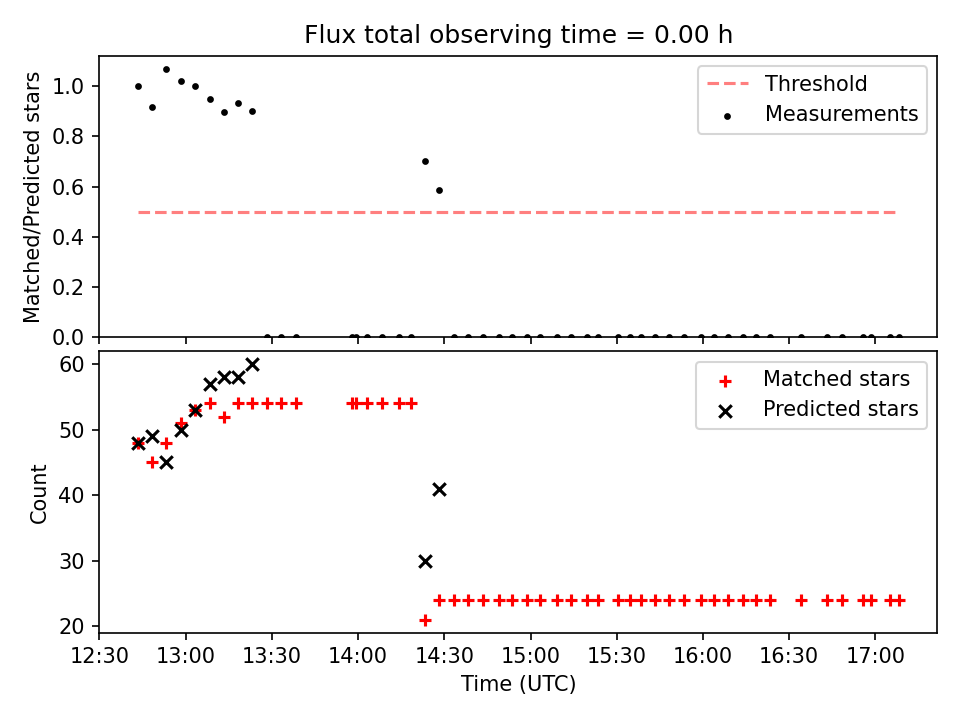 Flux total observing time = 0.00 h

Matched/Predicted stars

1.0
0.8
0.6
0.4
0.2
0.0

Threshold
Measurements

Count

60
50
40
30
20

Matched stars
Predicted stars

12:30 13:00 13:30 14:00 14:30 15:00 15:30 16:00 16:30 17:00

Time (UTC)